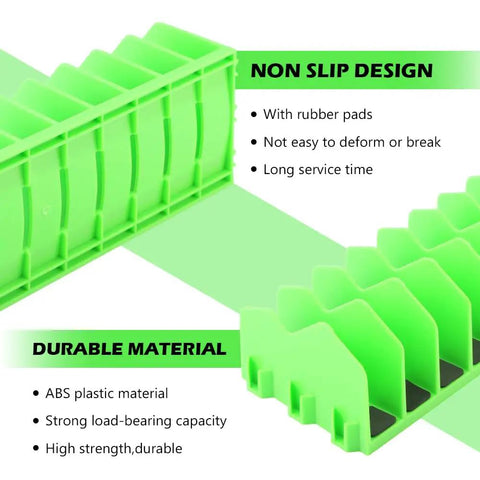 NON SLIP DESIGN

• With rubber pads
• Not easy to deform or break
• Long service time

DURABLE MATERIAL

• ABS plastic material
• Strong load-bearing capacity
• High strength,durable